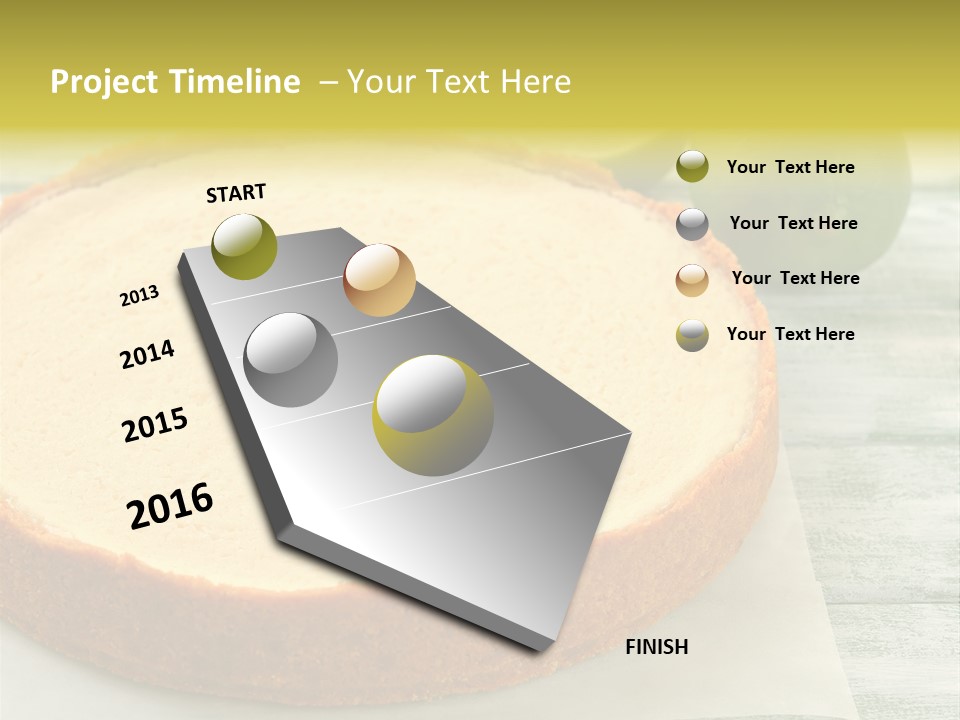 Project Timeline – Your Text Here

START

2013

2014

2015

2016

FINISH

Your Text Here

Your Text Here

Your Text Here

Your Text Here